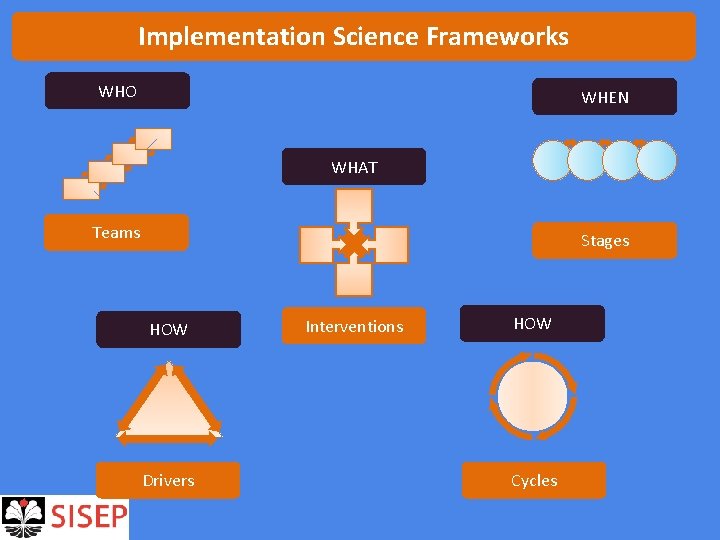 Implementation Science Frameworks

WHO

Teams

WHAT

Interventions

WHEN

Stages

HOW

Drivers

HOW

Cycles

SISEP